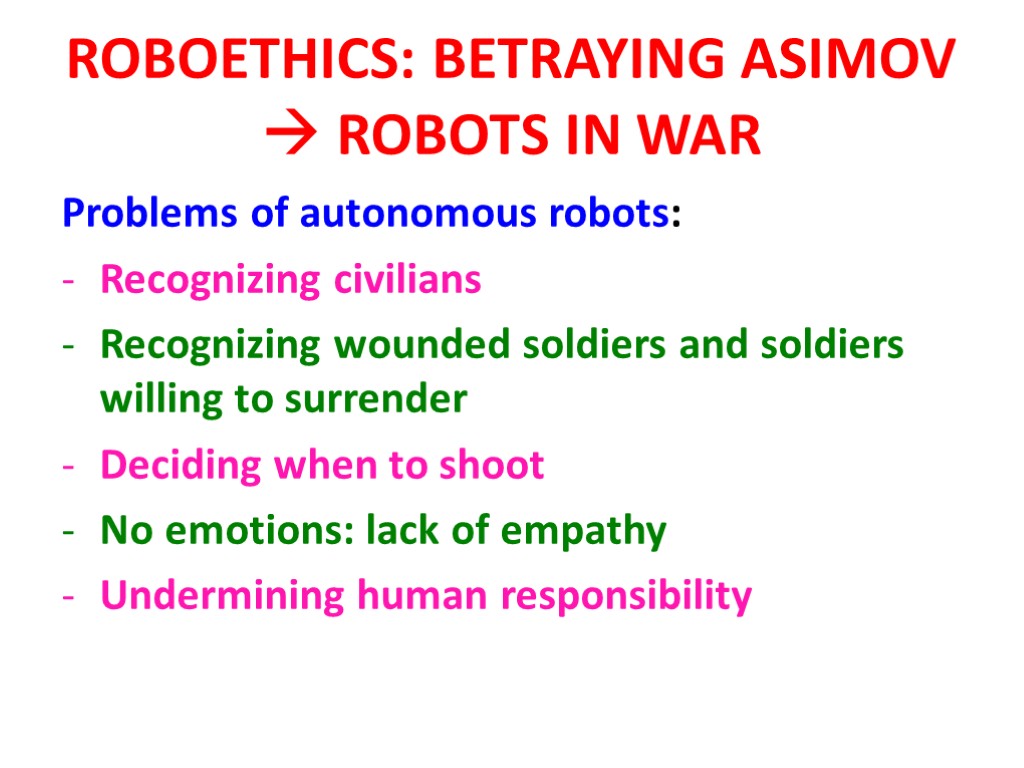 ROBOETHICS: BETRAYING ASIMOV → ROBOTS IN WAR

Problems of autonomous robots:

- Recognizing civilians
- Recognizing wounded soldiers and soldiers willing to surrender
- Deciding when to shoot
- No emotions: lack of empathy
- Undermining human responsibility